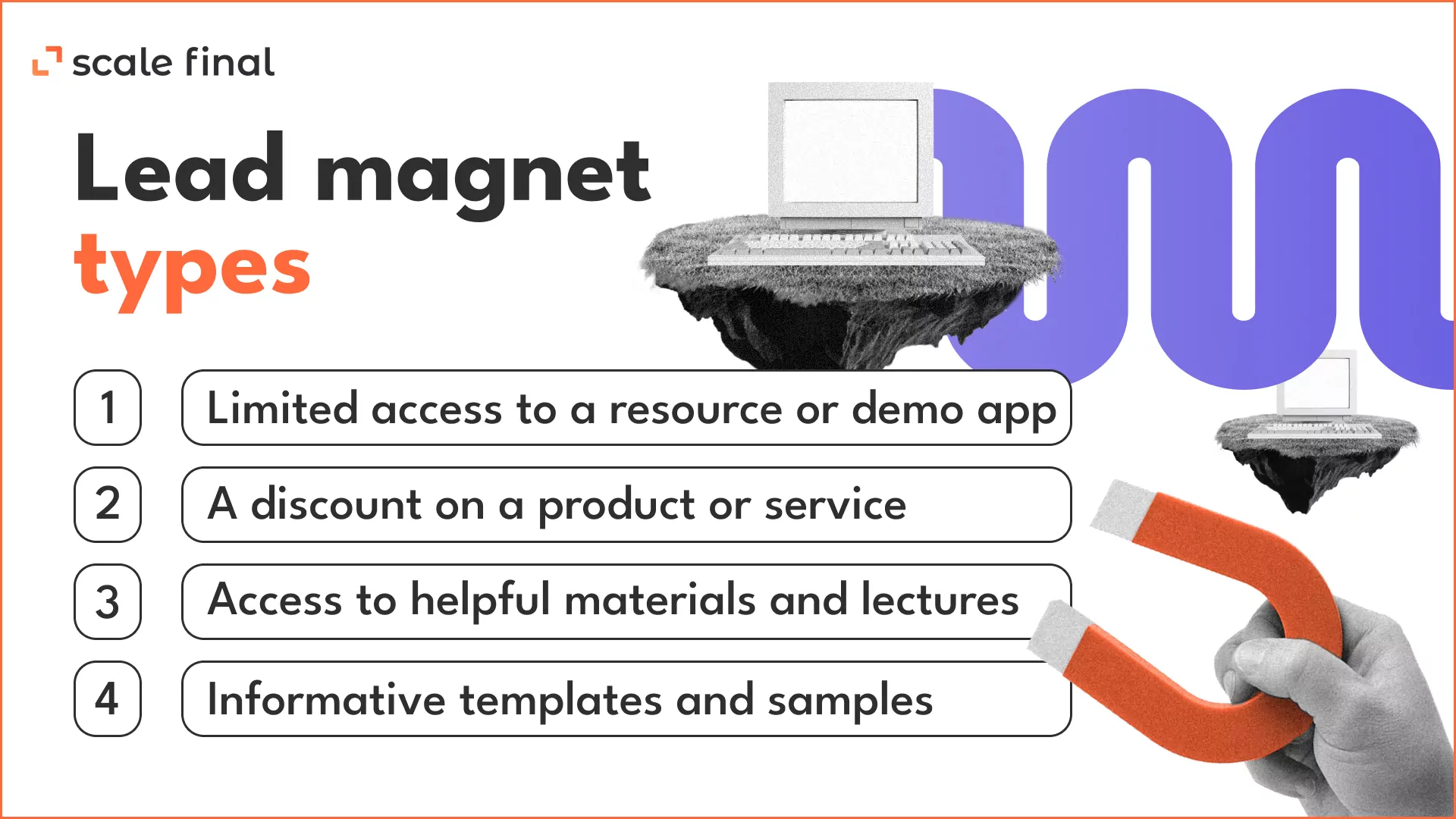 scale final

Lead magnet types

1 Limited access to a resource or demo app

2 A discount on a product or service

3 Access to helpful materials and lectures

4 Informative templates and samples